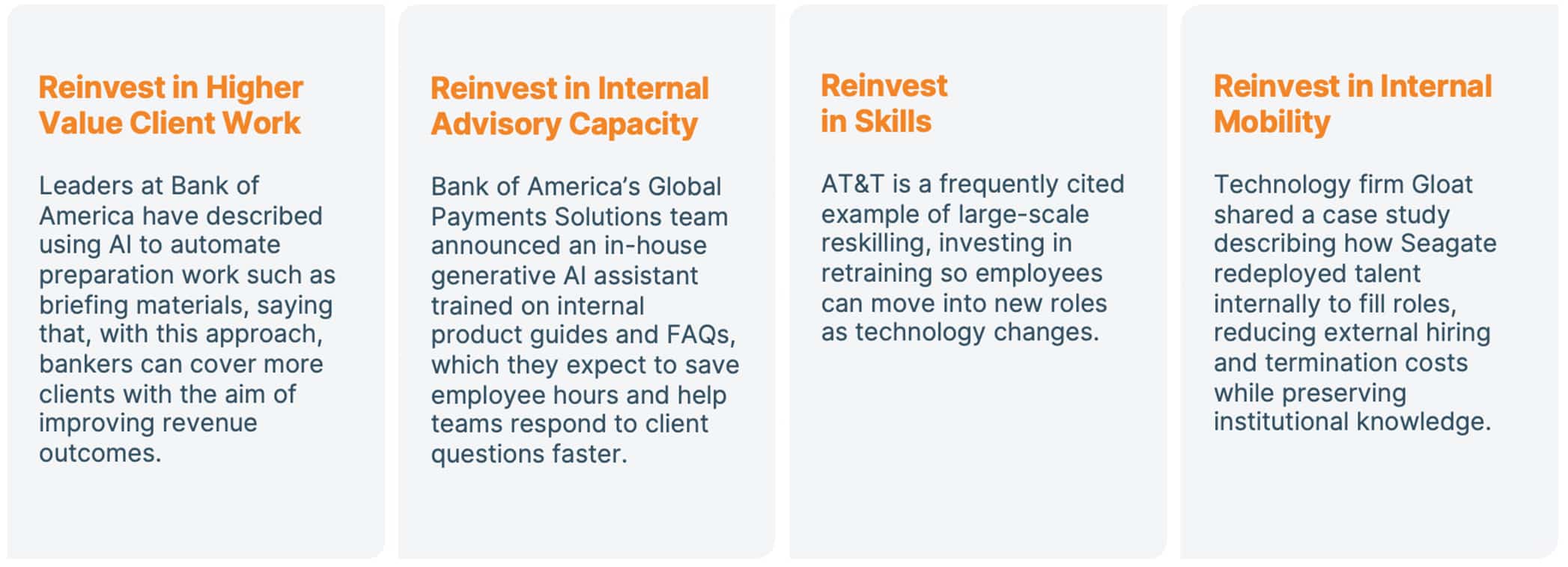 Reinvest in Higher Value Client Work

Leaders at Bank of America have described using AI to automate preparation work such as briefing materials, saying that, with this approach, bankers can cover more clients with the aim of improving revenue outcomes.

Reinvest in Internal Advisory Capacity

Bank of America's Global Payments Solutions team announced an in-house generative AI assistant trained on internal product guides and FAQs, which they expect to save employee hours and help teams respond to client questions faster.

Reinvest in Skills

AT&T is a frequently cited example of large-scale reskilling, investing in retraining so employees can move into new roles as technology changes.

Reinvest in Internal Mobility

Technology firm Gloat shared a case study describing how Seagate redeployed talent internally to fill roles, reducing external hiring and termination costs while preserving institutional knowledge.